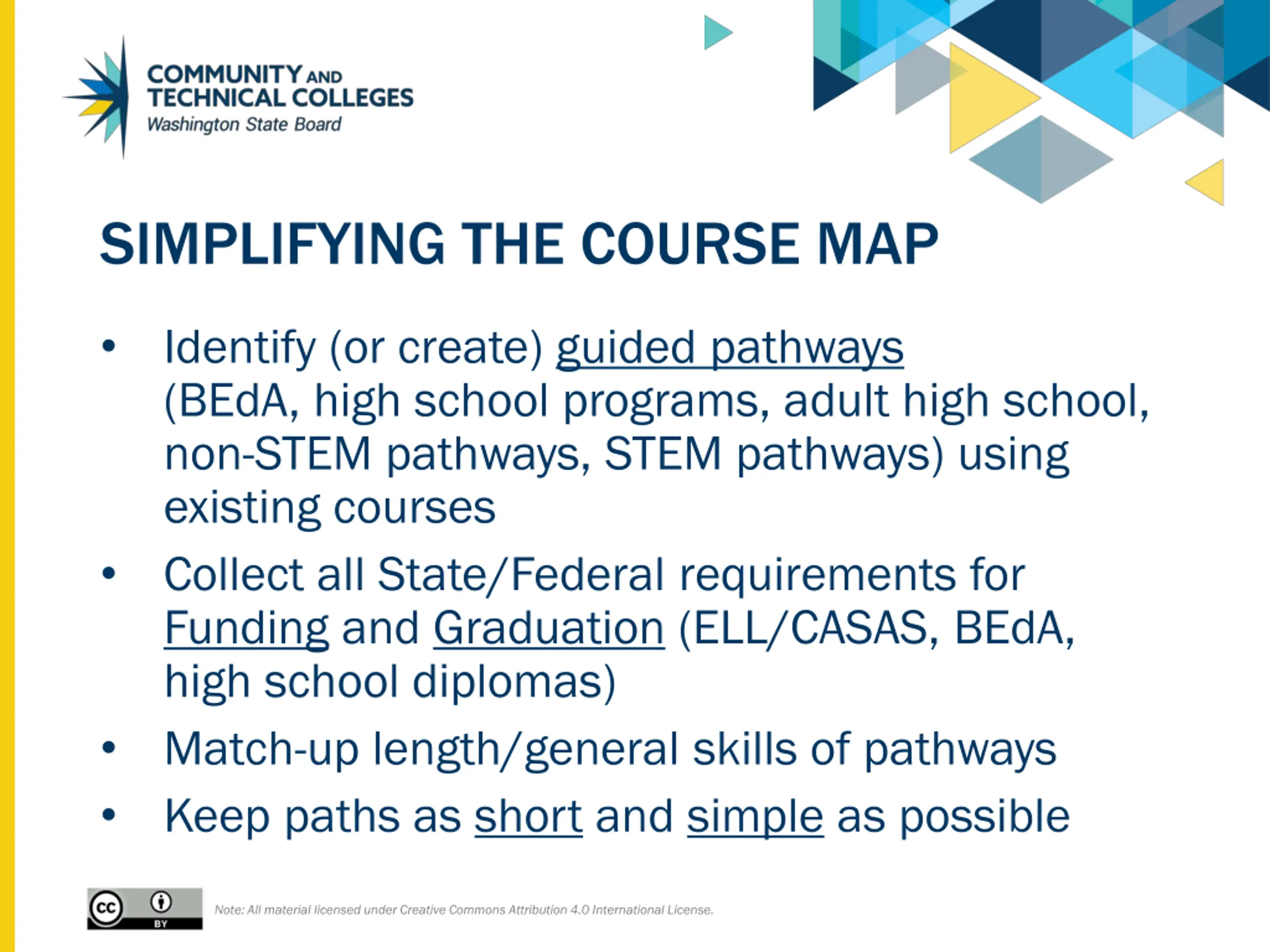 COMMUNITY AND TECHNICAL COLLEGES
Washington State Board

SIMPLIFYING THE COURSE MAP

• Identify (or create) guided pathways (BEdA, high school programs, adult high school, non-STEM pathways, STEM pathways) using existing courses

• Collect all State/Federal requirements for Funding and Graduation (ELL/CASAS, BEdA, high school diplomas)

• Match-up length/general skills of pathways

• Keep paths as short and simple as possible

cc BY

Note: All material licensed under Creative Commons Attribution 4.0 International License.